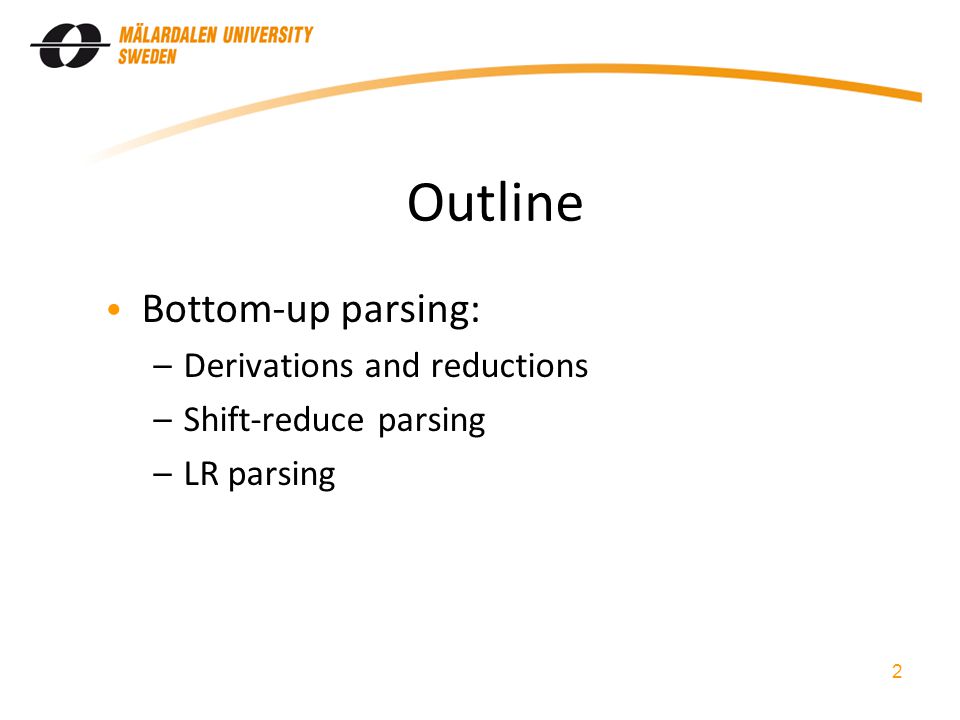 MÄLARDALEN UNIVERSITY
SWEDEN

Outline

• Bottom-up parsing:
– Derivations and reductions
– Shift-reduce parsing
– LR parsing

2